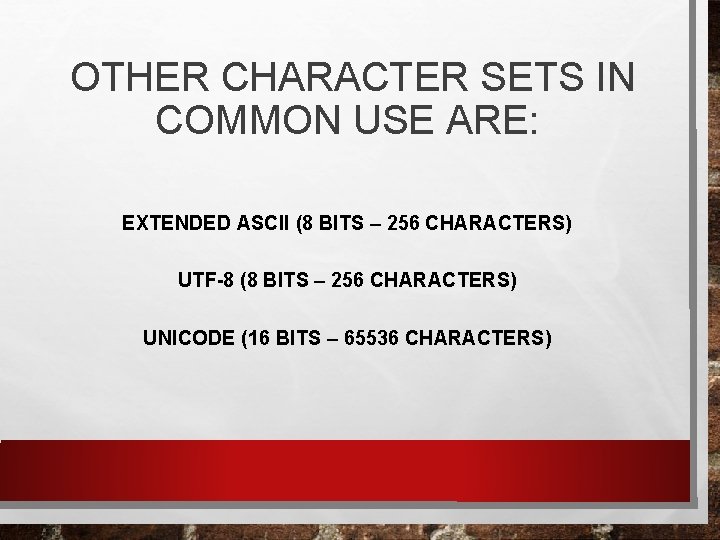 OTHER CHARACTER SETS IN COMMON USE ARE:

EXTENDED ASCII (8 BITS – 256 CHARACTERS)

UTF-8 (8 BITS – 256 CHARACTERS)

UNICODE (16 BITS – 65536 CHARACTERS)